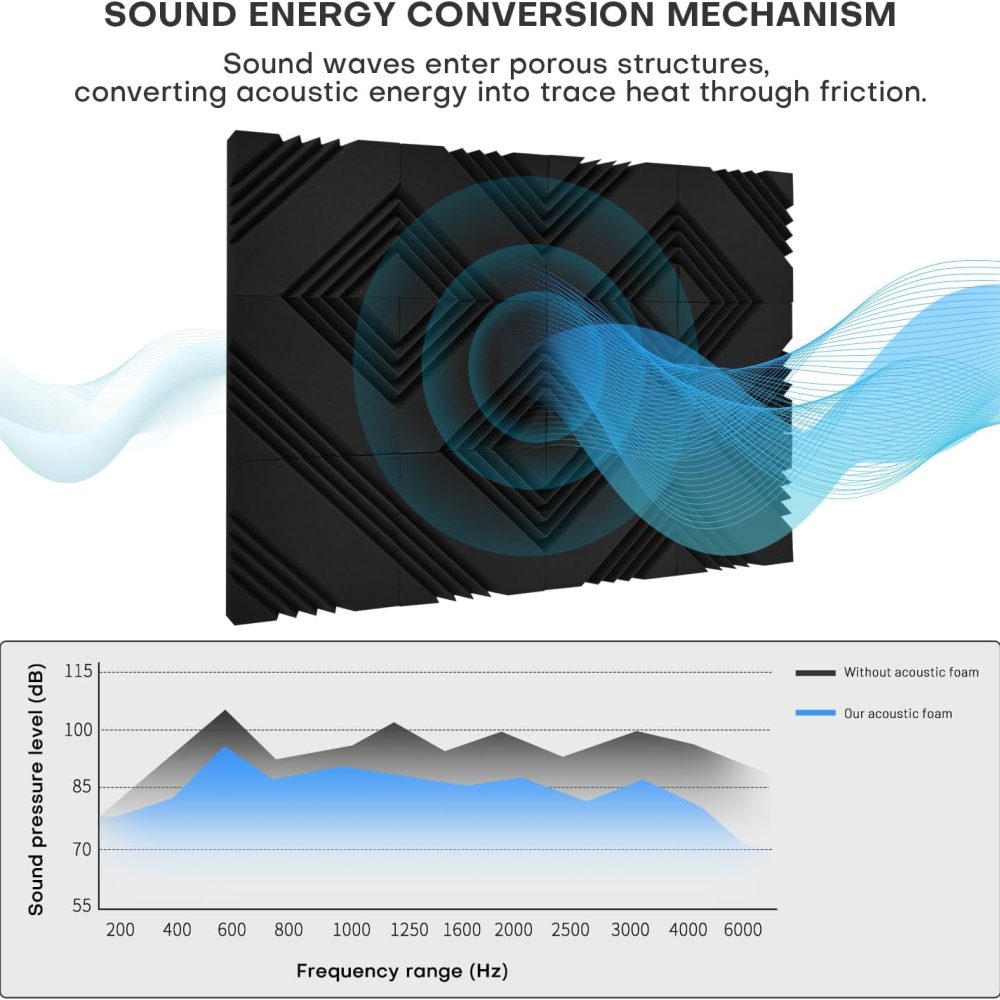 SOUND ENERGY CONVERSION MECHANISM

Sound waves enter porous structures, converting acoustic energy into trace heat through friction.

Sound pressure level (dB)

115
100
85
70
55

200 400 600 800 1000 1250 1600 2000 2500 3000 4000 6000

Frequency range (Hz)

Without acoustic foam

Our acoustic foam